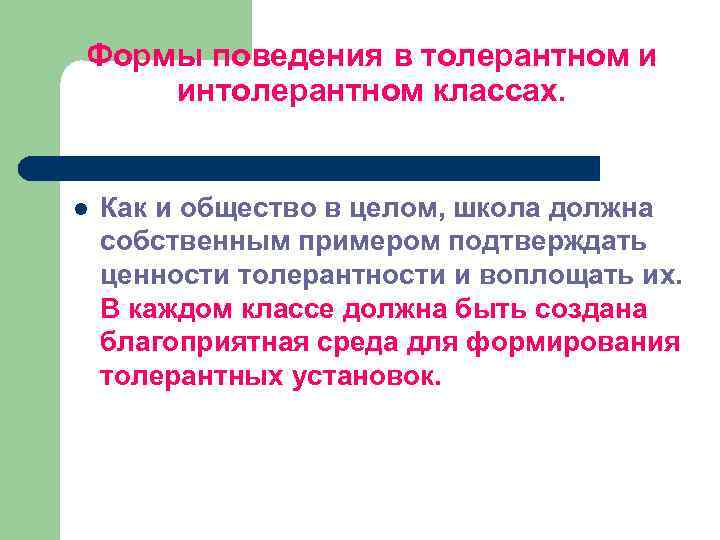 Формы поведения в толерантном и интолерантном классах.

Как и общество в целом, школа должна собственным примером подтверждать ценности толерантности и воплощать их. В каждом классе должна быть создана благоприятная среда для формирования толерантных установок.